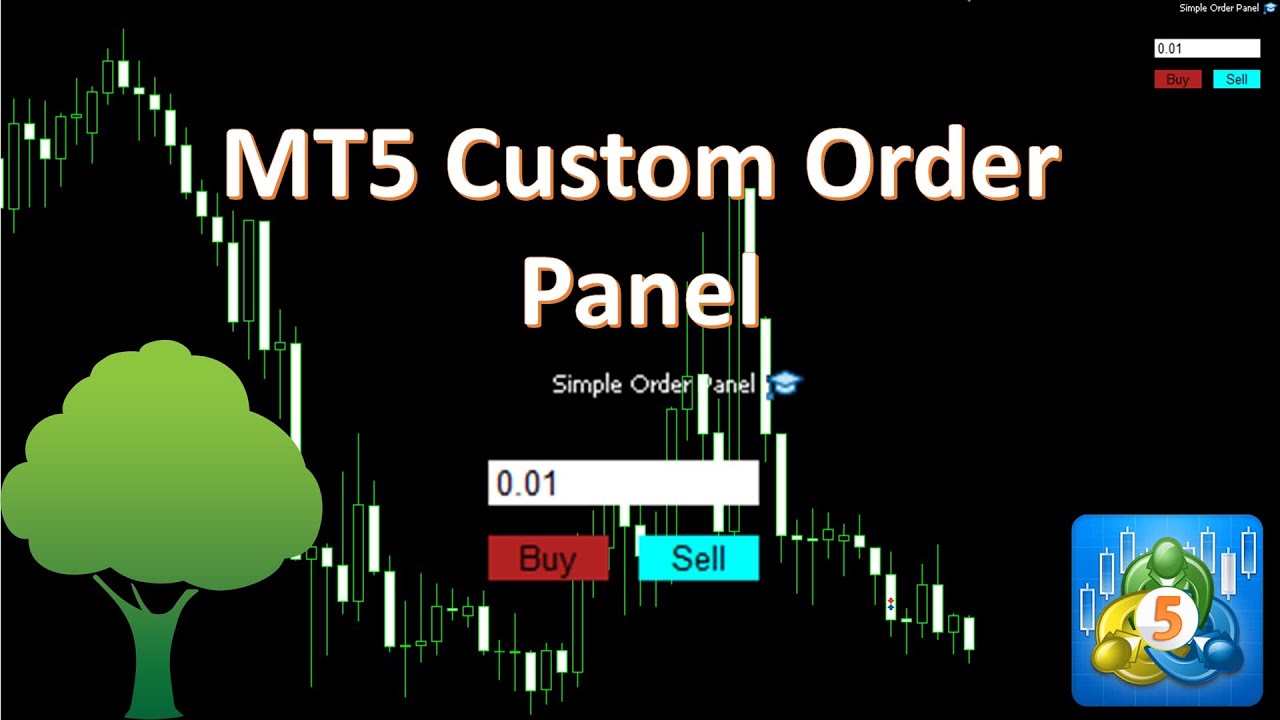 Simple Order Panel

0.01

Buy

Sell

MT5 Custom Order Panel

Simple Order Panel

0.01

Buy

Sell

5